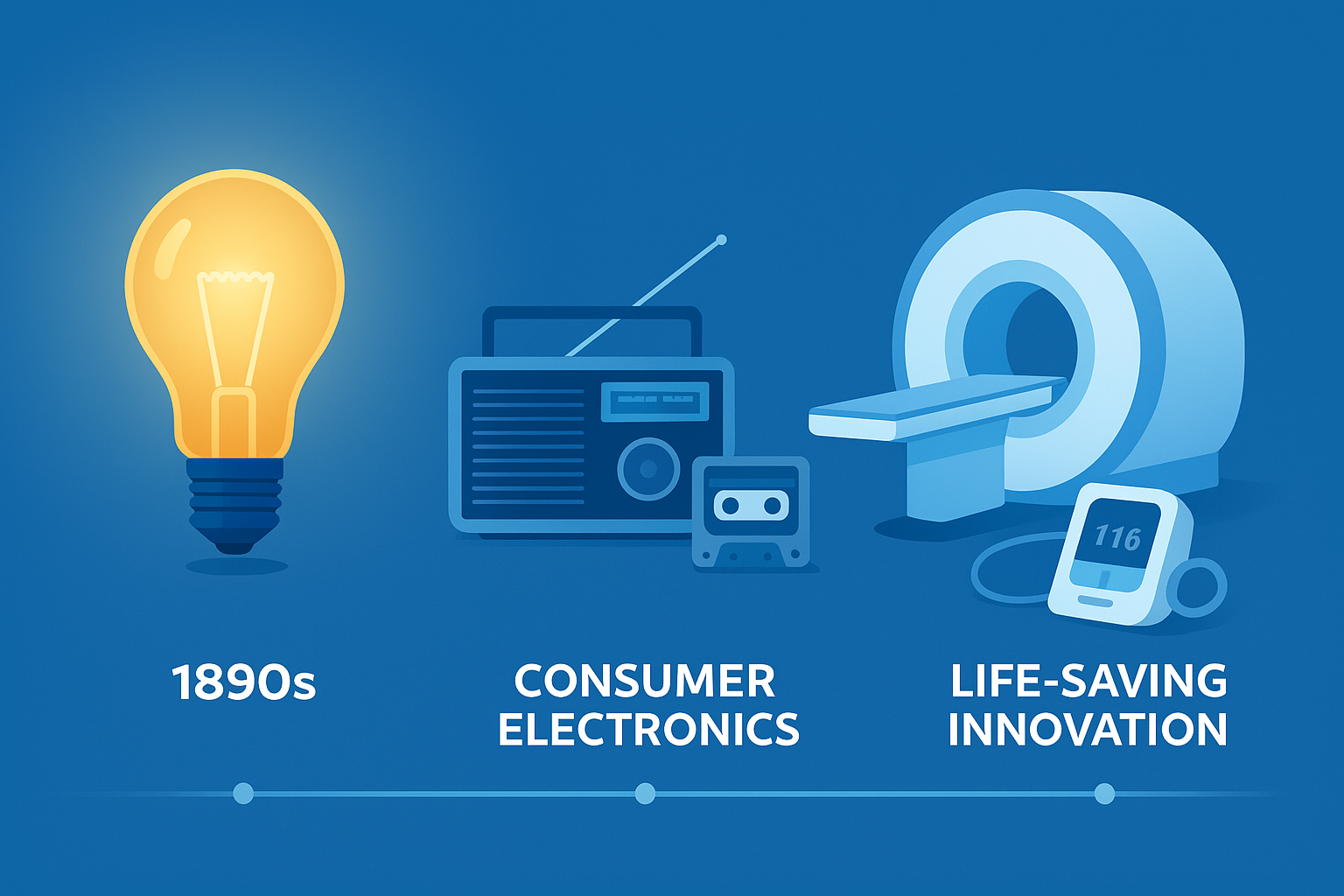 116

1890s

CONSUMER ELECTRONICS

LIFE-SAVING INNOVATION